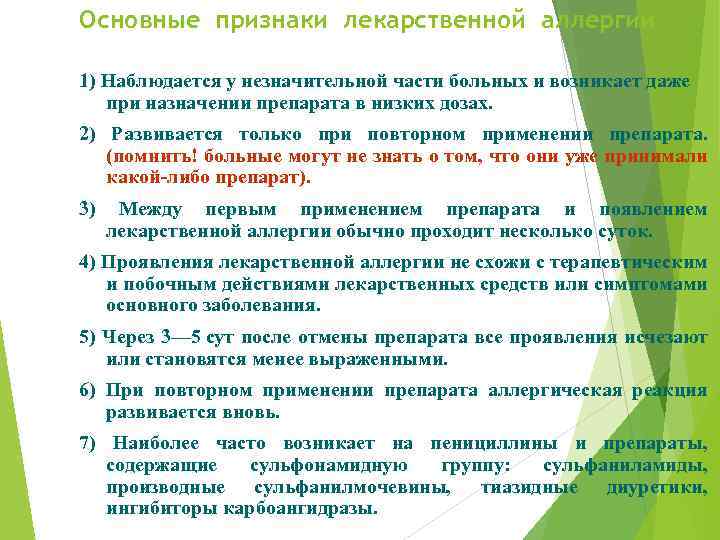 Основные признаки лекарственной аллергии

1) Наблюдается у незначительной части больных и возникает даже при назначении препарата в низких дозах.

2) Развивается только при повторном применении препарата. (помнить! больные могут не знать о том, что они уже принимали какой-либо препарат).

3) Между первым применением препарата и появлением лекарственной аллергии обычно проходит несколько суток.

4) Проявления лекарственной аллергии не схожи с терапевтическим и побочным действиями лекарственных средств или симптомами основного заболевания.

5) Через 3—5 сут после отмены препарата все проявления исчезают или становятся менее выраженными.

6) При повторном применении препарата аллергическая реакция развивается вновь.

7) Наиболее часто возникает на пенициллины и препараты, содержащие сульфонамидную группу: сульфаниламиды, производные сульфанилмочевины, тиазидные диуретики, ингибиторы карбоангидразы.